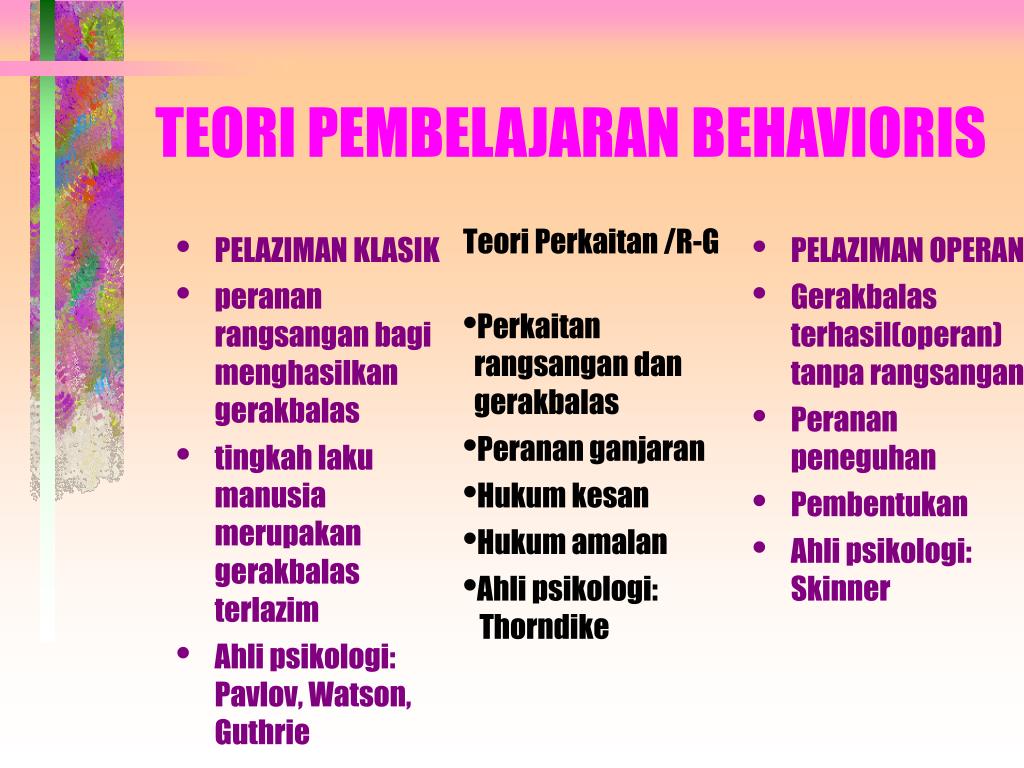 TEORI PEMBELAJARAN BEHAVIORIS

• PELAZIMAN KLASIK
• peranan rangsangan bagi menghasilkan gerakbalas
• tingkah laku manusia merupakan gerakbalas terlazim
• Ahli psikologi: Pavlov, Watson, Guthrie

Teori Perkaitan /R-G

•Perkaitan rangsangan dan gerakbalas
•Peranan ganjaran
•Hukum kesan
•Hukum amalan
•Ahli psikologi: Thorndike

• PELAZIMAN OPERAN
• Gerakbalas terhasil(operan) tanpa rangsangan
• Peranan peneguhan
• Pembentukan
• Ahli psikologi: Skinner